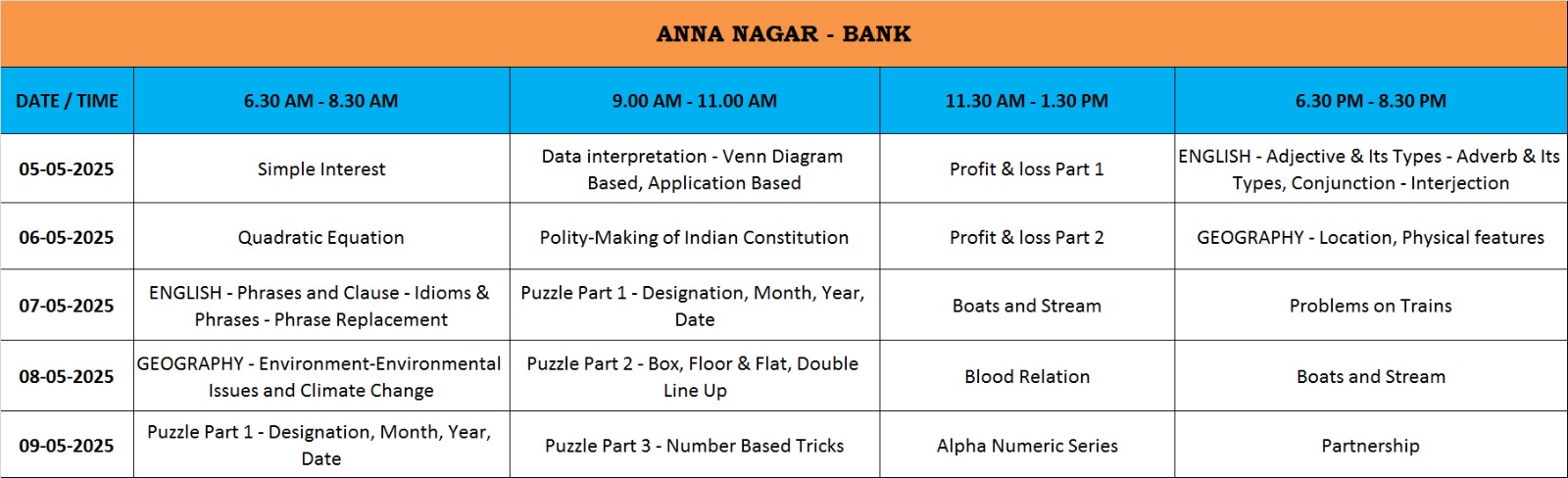 ANNA NAGAR - BANK

| DATE / TIME | 6.30 AM - 8.30 AM | 9.00 AM - 11.00 AM | 11.30 AM - 1.30 PM | 6.30 PM - 8.30 PM |
|---|---|---|---|---|
| 05-05-2025 | Simple Interest | Data interpretation - Venn Diagram Based, Application Based | Profit & loss Part 1 | ENGLISH - Adjective & Its Types - Adverb & Its Types, Conjunction - Interjection |
| 06-05-2025 | Quadratic Equation | Polity-Making of Indian Constitution | Profit & loss Part 2 | GEOGRAPHY - Location, Physical features |
| 07-05-2025 | ENGLISH - Phrases and Clause - Idioms & Phrases - Phrase Replacement | Puzzle Part 1 - Designation, Month, Year, Date | Boats and Stream | Problems on Trains |
| 08-05-2025 | GEOGRAPHY - Environment-Environmental Issues and Climate Change | Puzzle Part 2 - Box, Floor & Flat, Double Line Up | Blood Relation | Boats and Stream |
| 09-05-2025 | Puzzle Part 1 - Designation, Month, Year, Date | Puzzle Part 3 - Number Based Tricks | Alpha Numeric Series | Partnership |